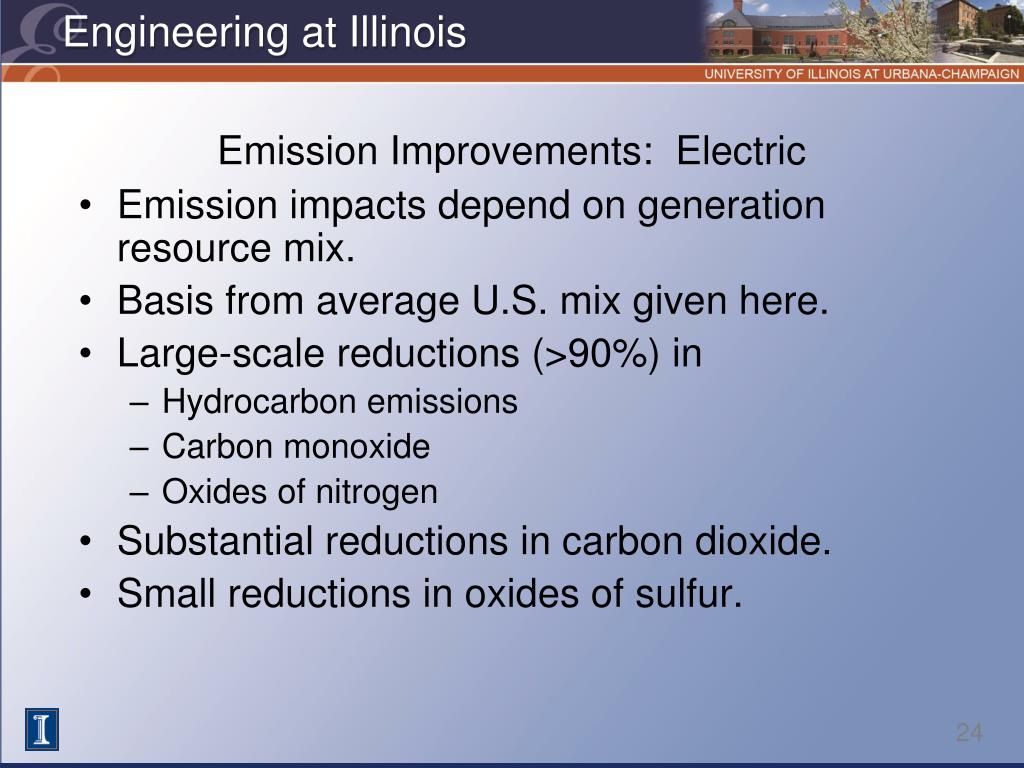 Engineering at Illinois

UNIVERSITY OF ILLINOIS AT URBANA-CHAMPAIGN

Emission Improvements: Electric

• Emission impacts depend on generation resource mix.
• Basis from average U.S. mix given here.
• Large-scale reductions (>90%) in
– Hydrocarbon emissions
– Carbon monoxide
– Oxides of nitrogen
• Substantial reductions in carbon dioxide.
• Small reductions in oxides of sulfur.

I

24